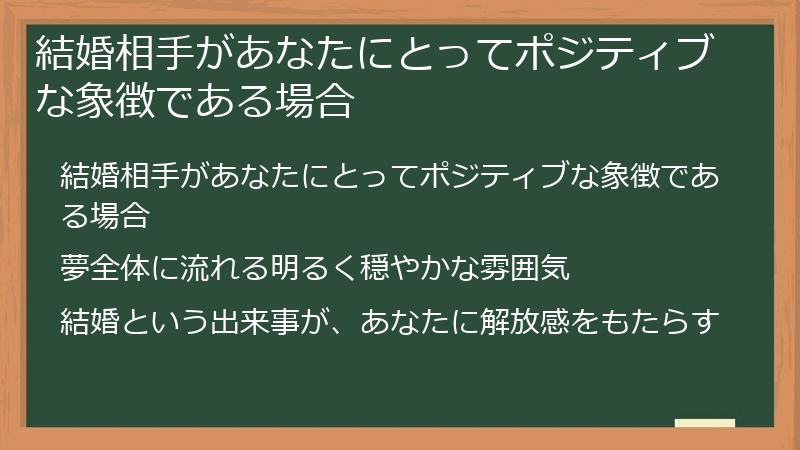 結婚相手があなたにとってポジティブな象徴である場合

結婚相手があなたにとってポジティブな象徴である場合

夢全体に流れる明るく穏やかな雰囲気

結婚という出来事が、あなたに解放感をもたらす